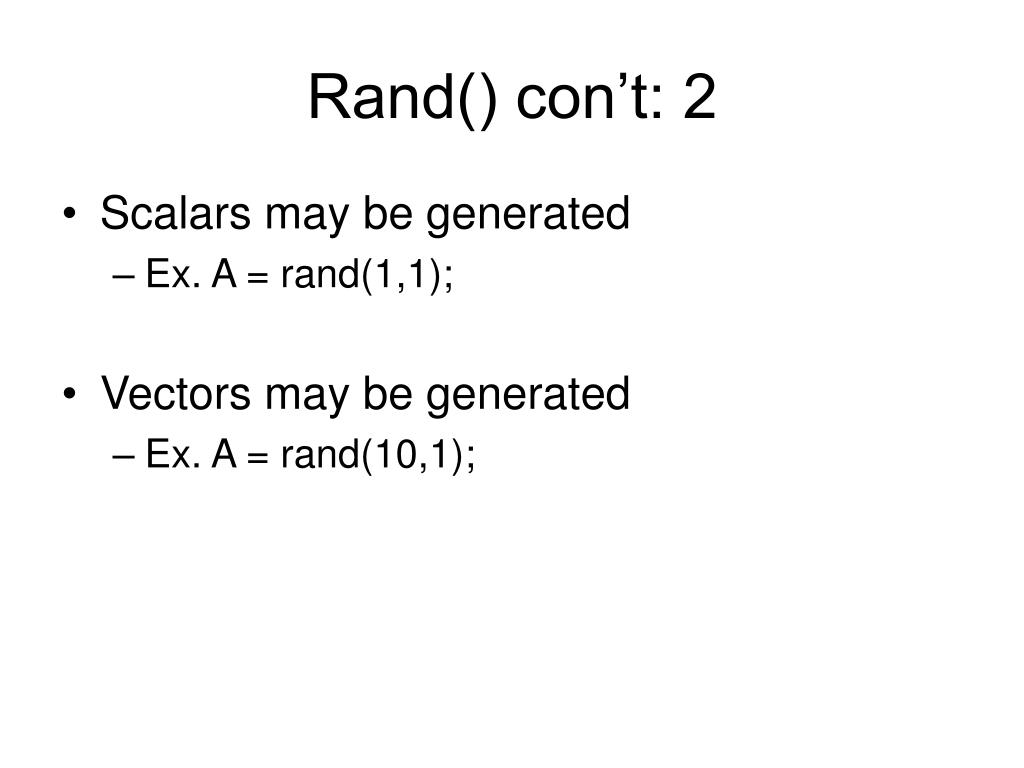 Rand() con’t: 2

• Scalars may be generated
– Ex. A = rand(1,1);

• Vectors may be generated
– Ex. A = rand(10,1);